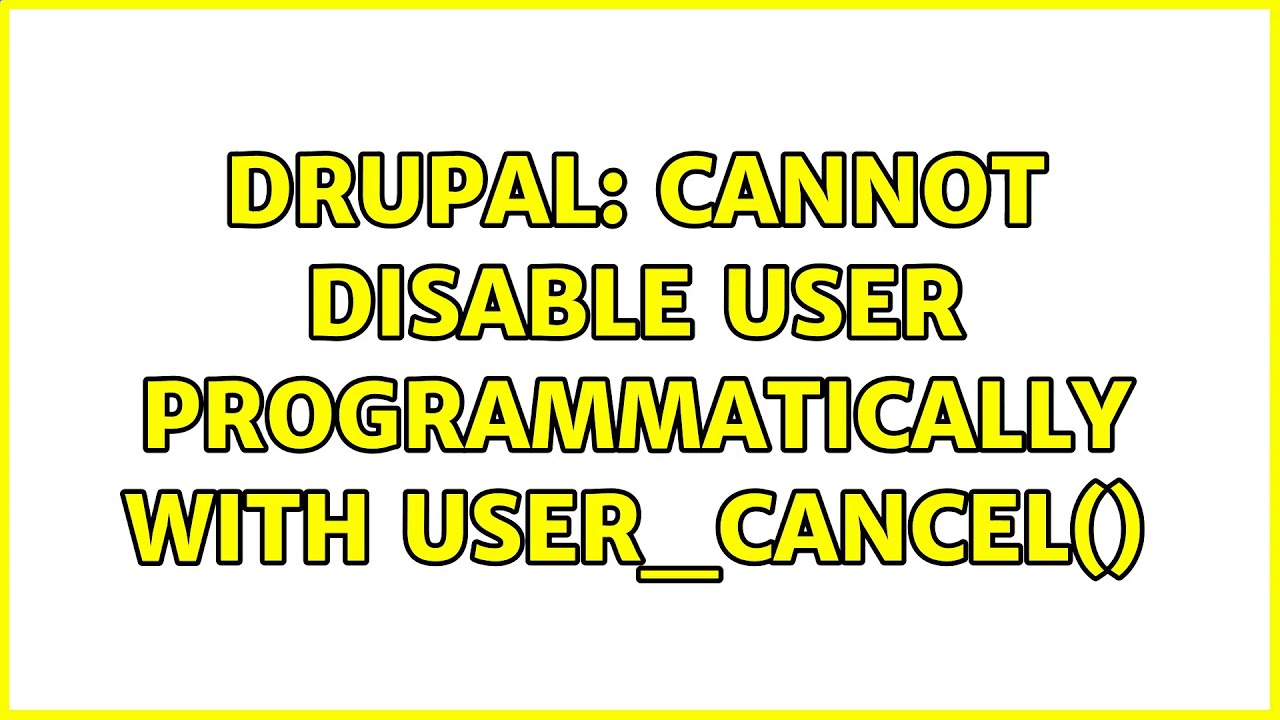 DRUPAL: CANNOT DISABLE USER PROGRAMMATICALLY WITH USER_CANCEL()